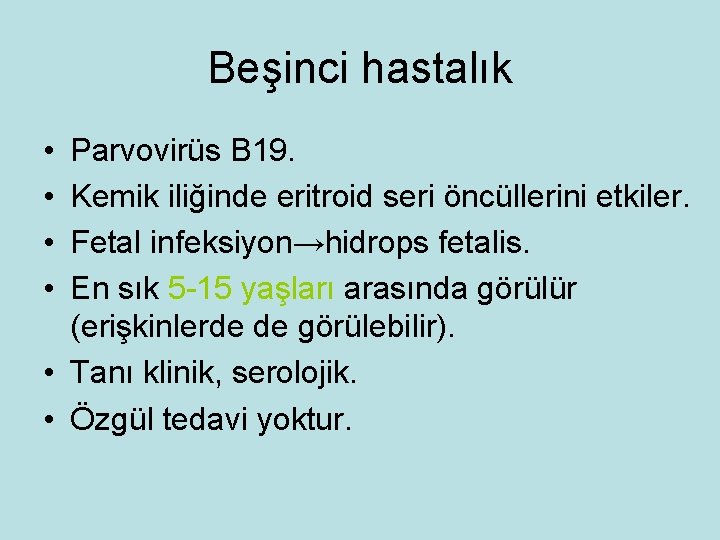 Beşinci hastalık

• Parvovirüs B19.
• Kemik iliğinde eritroid seri öncüllerini etkiler.
• Fetal infeksiyon→hidrops fetalis.
• En sık 5-15 yaşları arasında görülür (erişkinlerde de görülebilir).
• Tanı klinik, serolojik.
• Özgül tedavi yoktur.